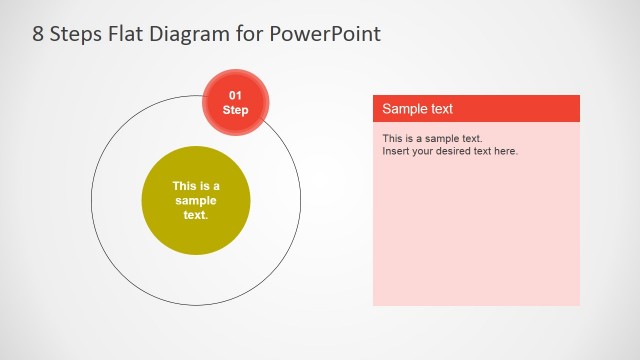 8 Steps Flat Diagram for PowerPoint

01
Step

This is a sample text.

Sample text

This is a sample text.
Insert your desired text here.